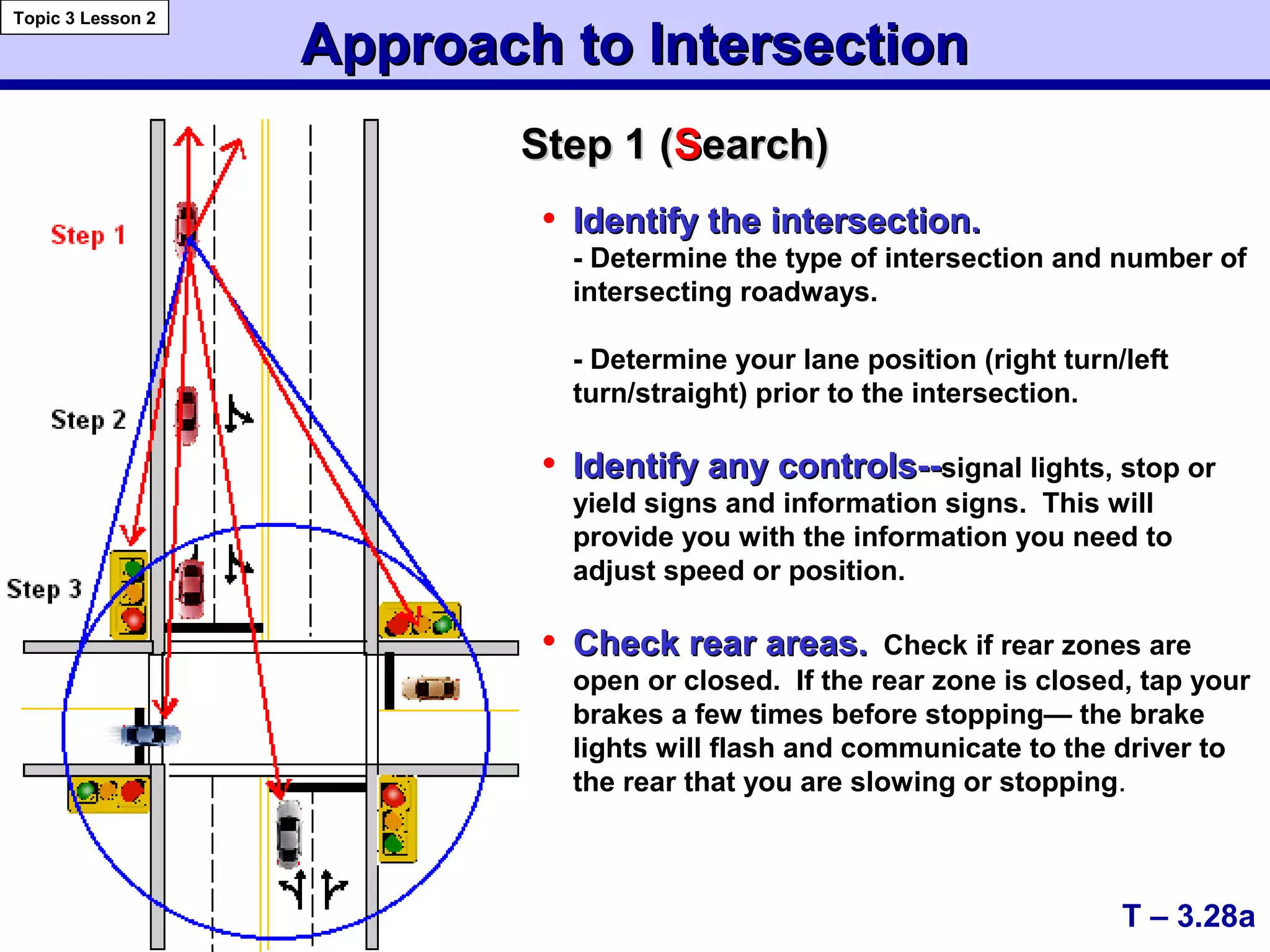 Topic 3 Lesson 2

Approach to Intersection

Step 1

Step 2

Step 3

Step 1 (Search)

• Identify the intersection.
- Determine the type of intersection and number of intersecting roadways.

- Determine your lane position (right turn/left turn/straight) prior to the intersection.

• Identify any controls--signal lights, stop or yield signs and information signs. This will provide you with the information you need to adjust speed or position.

• Check rear areas. Check if rear zones are open or closed. If the rear zone is closed, tap your brakes a few times before stopping— the brake lights will flash and communicate to the driver to the rear that you are slowing or stopping.

T – 3.28a